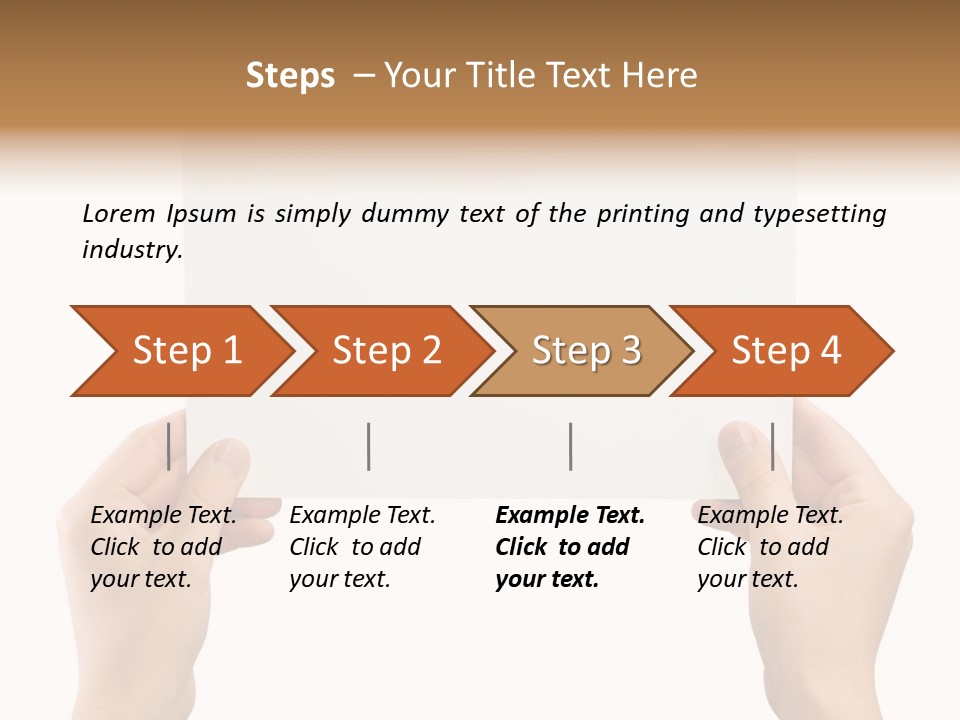 Steps – Your Title Text Here

Lorem Ipsum is simply dummy text of the printing and typesetting industry.

Step 1

Step 2

Step 3

Step 4

Example Text. Click to add your text.

Example Text. Click to add your text.

Example Text. Click to add your text.

Example Text. Click to add your text.